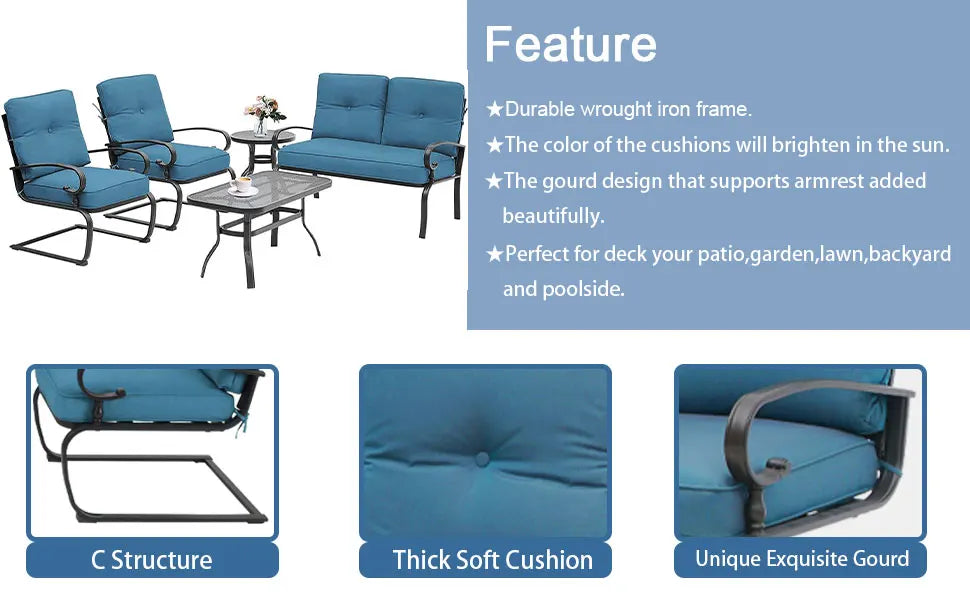 Feature

★Durable wrought iron frame.

★The color of the cushions will brighten in the sun.

★The gourd design that supports armrest added beautifully.

★Perfect for deck your patio,garden,lawn,backyard and poolside.

C Structure

Thick Soft Cushion

Unique Exquisite Gourd